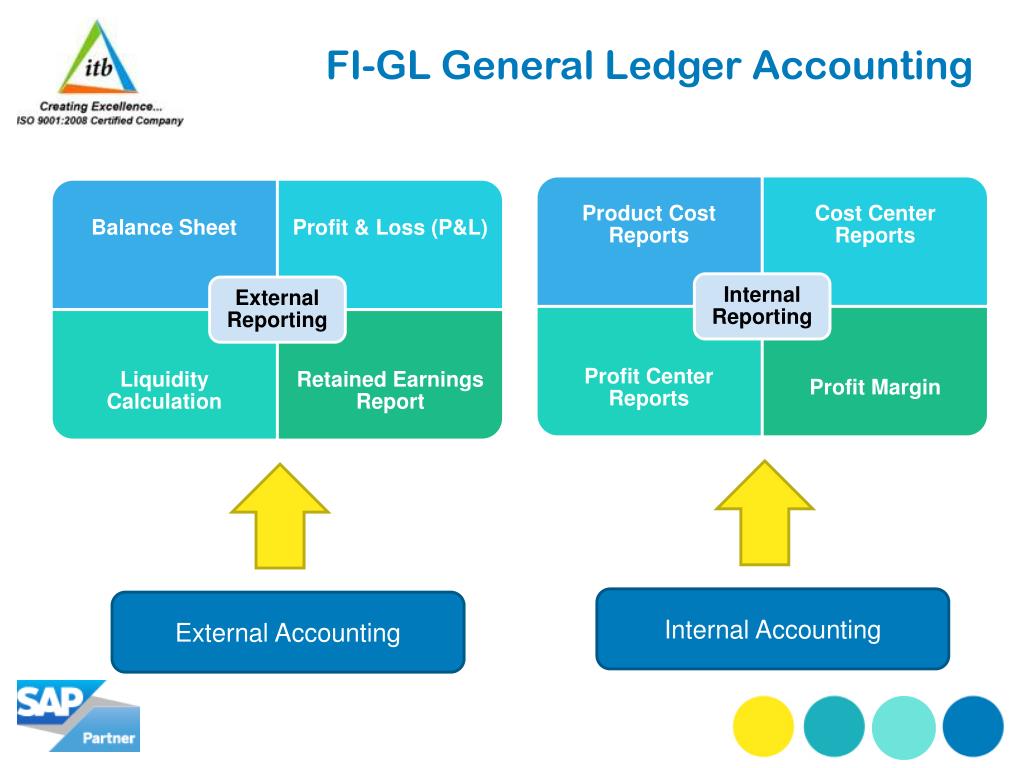 itb

Creating Excellence...
ISO 9001:2008 Certified Company

FI-GL General Ledger Accounting

Balance Sheet

Profit & Loss (P&L)

External Reporting

Liquidity Calculation

Retained Earnings Report

Product Cost Reports

Cost Center Reports

Internal Reporting

Profit Center Reports

Profit Margin

External Accounting

Internal Accounting

SAP Partner